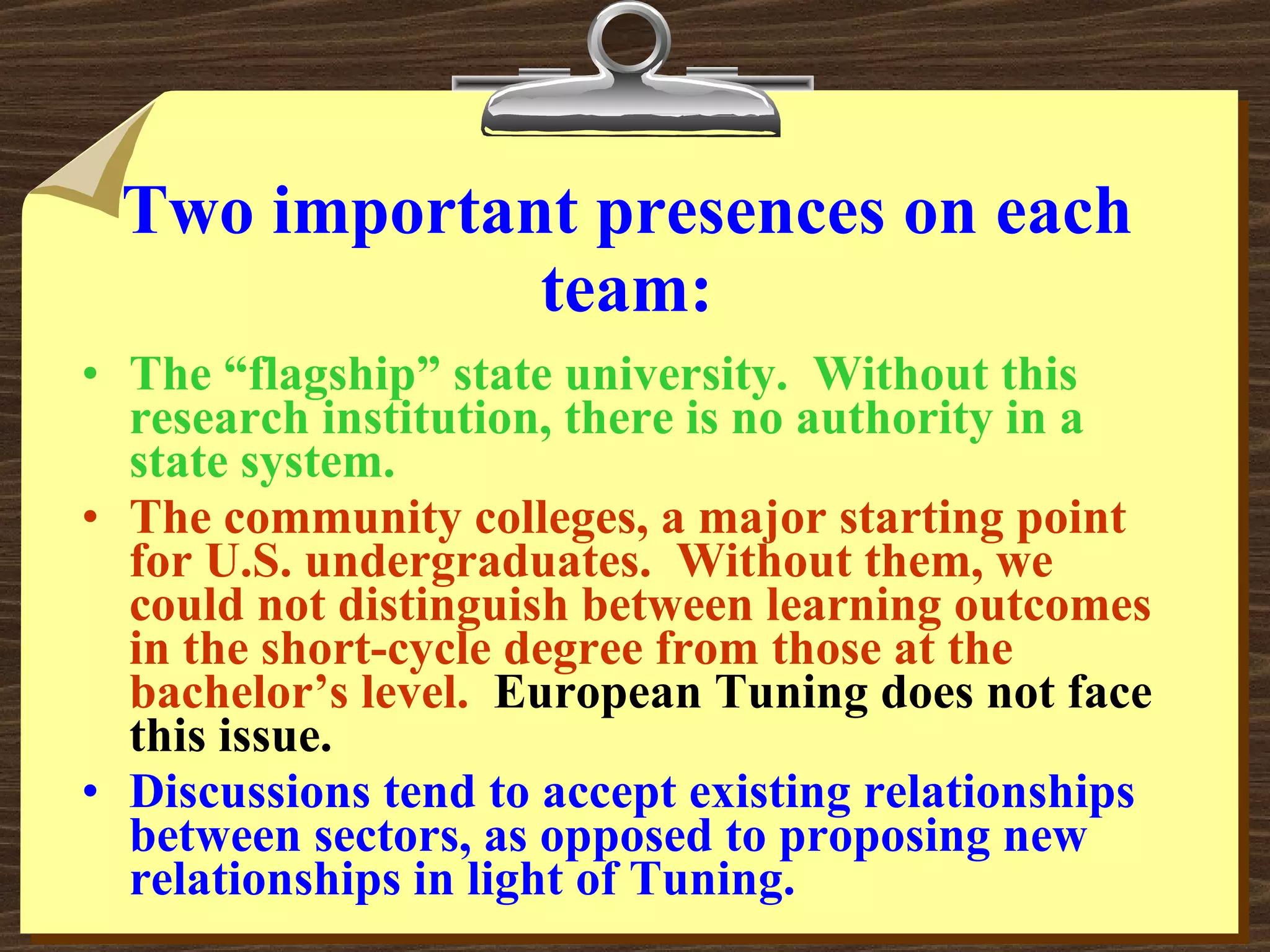 Two important presences on each team:

• The “flagship” state university.  Without this research institution, there is no authority in a state system.
• The community colleges, a major starting point for U.S. undergraduates.  Without them, we could not distinguish between learning outcomes in the short-cycle degree from those at the bachelor’s level.  European Tuning does not face this issue.
• Discussions tend to accept existing relationships between sectors, as opposed to proposing new relationships in light of Tuning.